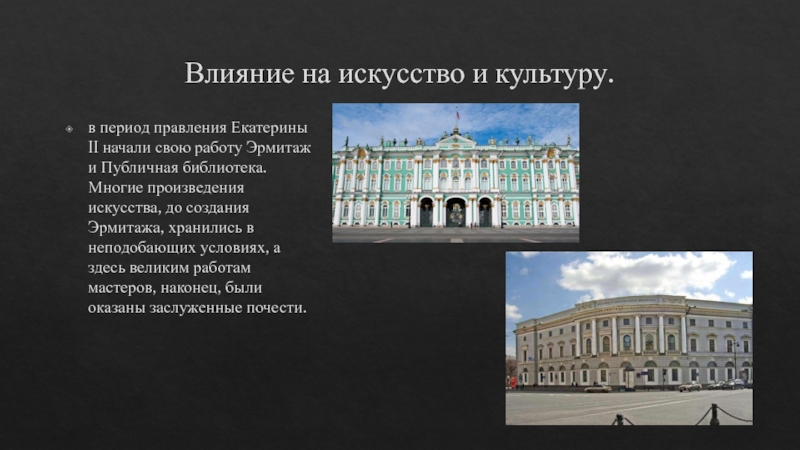 Влияние на искусство и культуру.

• в период правления Екатерины II начали свою работу Эрмитаж и Публичная библиотека. Многие произведения искусства, до создания Эрмитажа, хранились в неподобающих условиях, а здесь великим работам мастеров, наконец, были оказаны заслуженные почести.